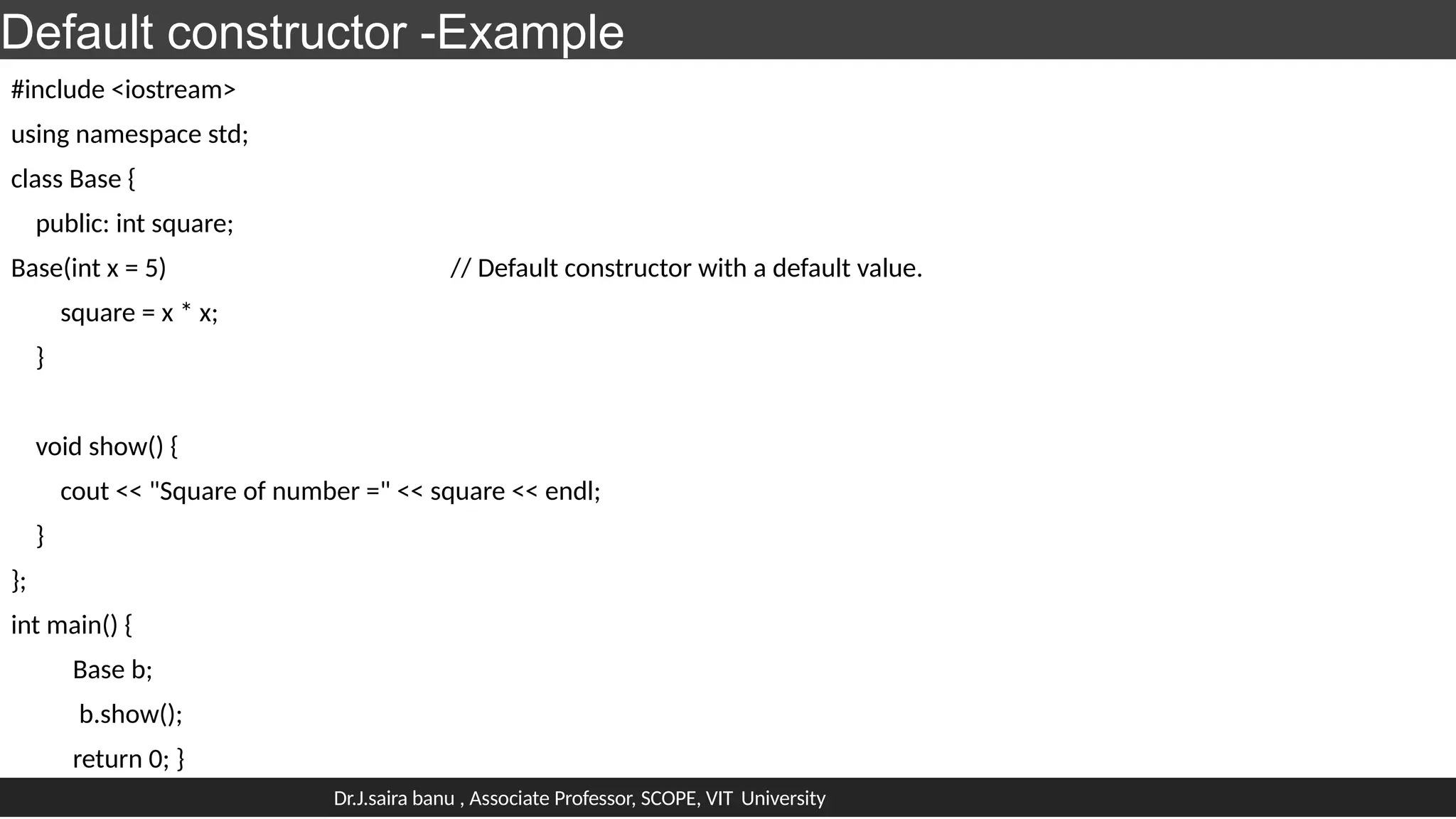 Default constructor -Example

#include <iostream>
using namespace std;
class Base {
public: int square;
Base(int x = 5) // Default constructor with a default value.
square = x * x;
}

void show() {
cout << "Square of number =" << square << endl;
}
};
int main() {
Base b;
b.show();
return 0; }

Dr.J.saira banu , Associate Professor, SCOPE, VIT University